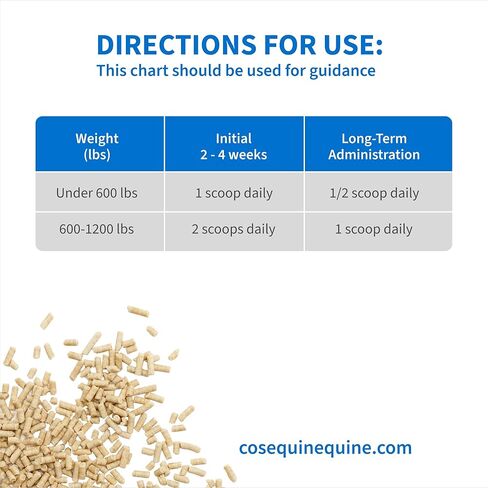 DIRECTIONS FOR USE:
This chart should be used for guidance

| Weight (lbs) | Initial 2 - 4 weeks | Long-Term Administration |
|---|---|---|
| Under 600 lbs | 1 scoop daily | 1/2 scoop daily |
| 600-1200 lbs | 2 scoops daily | 1 scoop daily |

cosequinequine.com